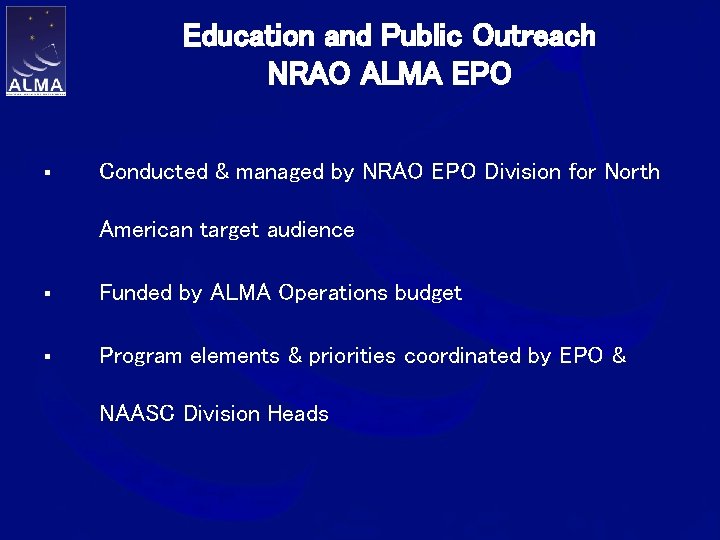 ALMA

Education and Public Outreach
NRAO ALMA EPO

▪ Conducted & managed by NRAO EPO Division for North American target audience

▪ Funded by ALMA Operations budget

▪ Program elements & priorities coordinated by EPO & NAASC Division Heads